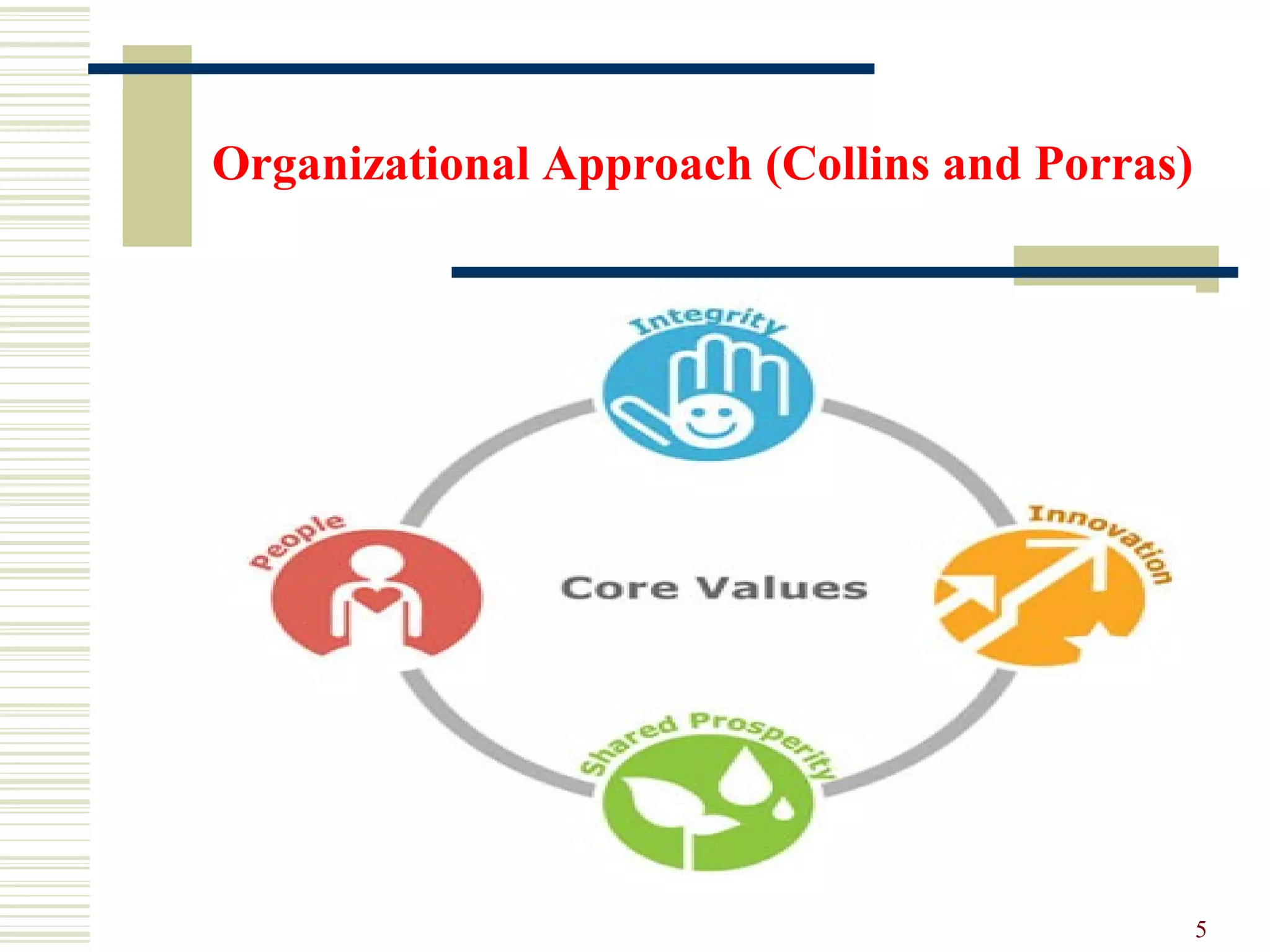 Organizational Approach (Collins and Porras)

Integrity

People

Core Values

Innovation

Shared Prosperity

5